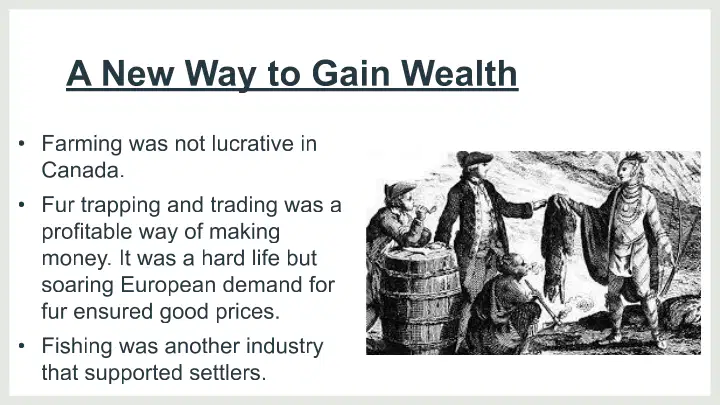 A New Way to Gain Wealth

• Farming was not lucrative in Canada.

• Fur trapping and trading was a profitable way of making money. It was a hard life but soaring European demand for fur ensured good prices.

• Fishing was another industry that supported settlers.